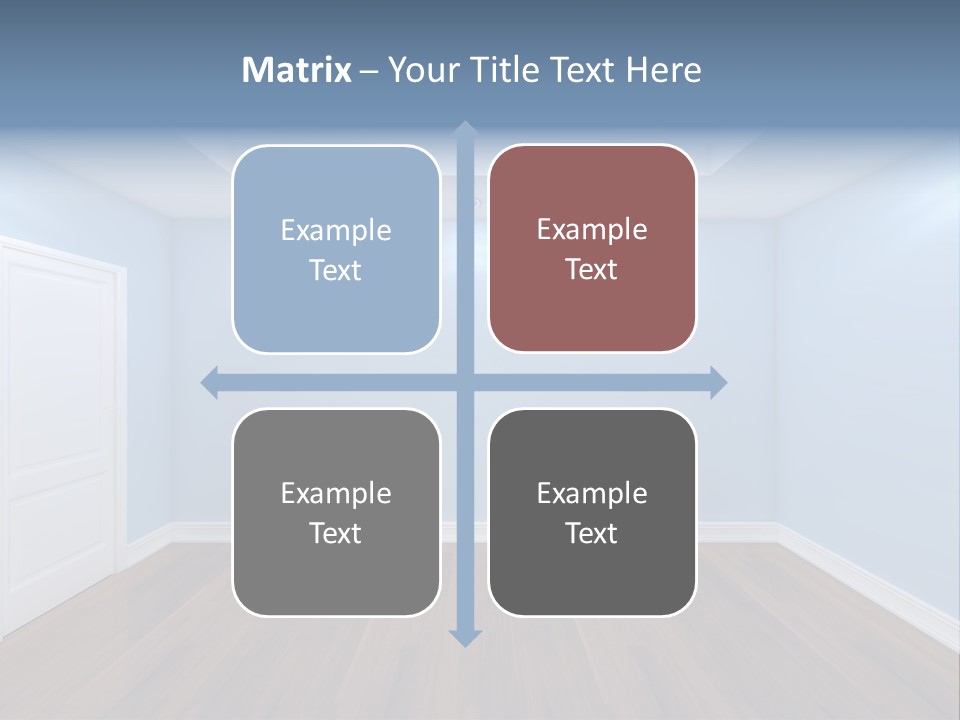 Matrix – Your Title Text Here

Example Text

Example Text

Example Text

Example Text